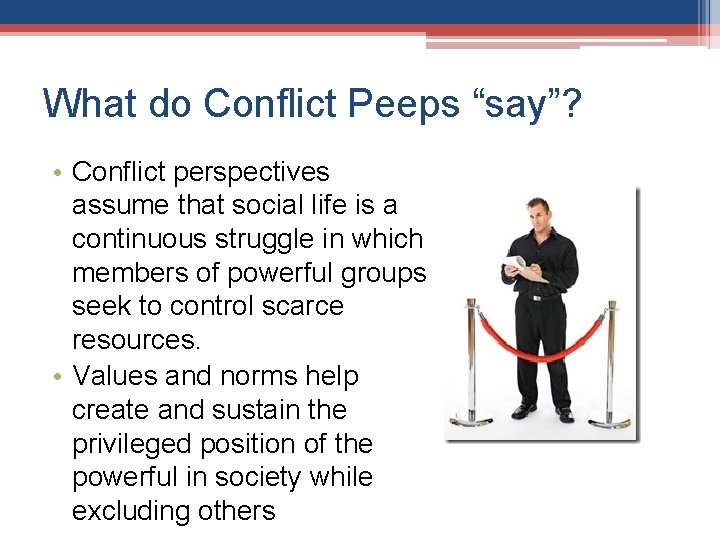 What do Conflict Peeps “say”?

• Conflict perspectives assume that social life is a continuous struggle in which members of powerful groups seek to control scarce resources.
• Values and norms help create and sustain the privileged position of the powerful in society while excluding others